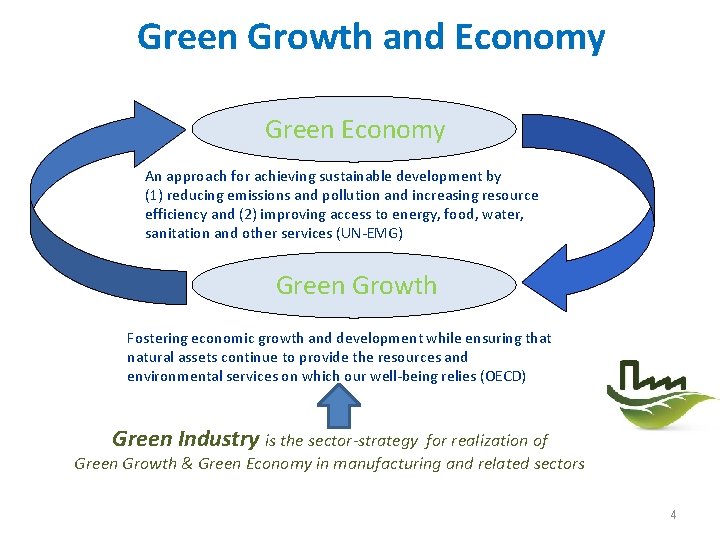 Green Growth and Economy

Green Economy

An approach for achieving sustainable development by (1) reducing emissions and pollution and increasing resource efficiency and (2) improving access to energy, food, water, sanitation and other services (UN-EMG)

Green Growth

Fostering economic growth and development while ensuring that natural assets continue to provide the resources and environmental services on which our well-being relies (OECD)

Green Industry is the sector-strategy for realization of Green Growth & Green Economy in manufacturing and related sectors

4